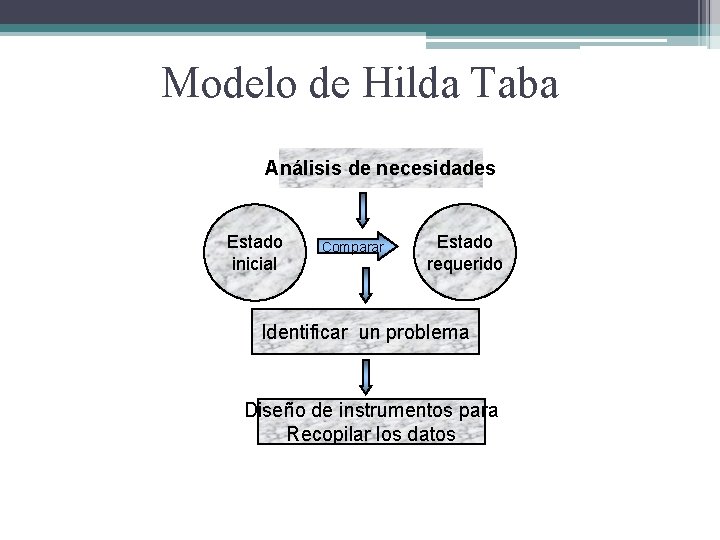 Modelo de Hilda Taba

Análisis de necesidades

Estado inicial

Comparar

Estado requerido

Identificar un problema

Diseño de instrumentos para Recopilar los datos